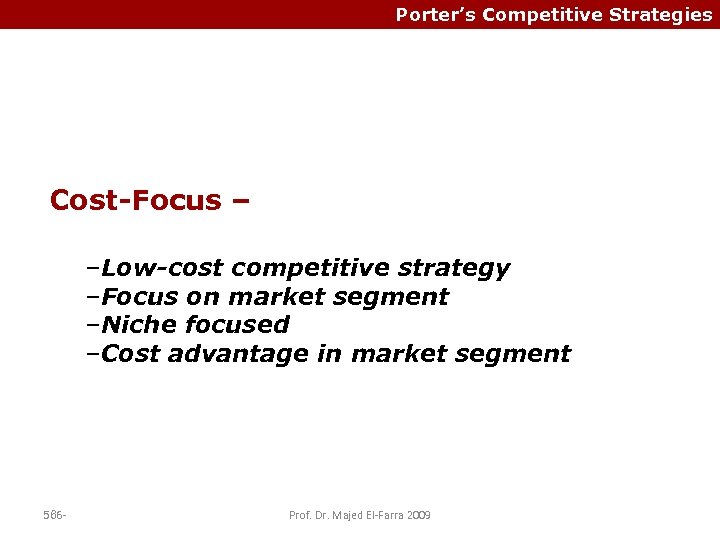 Porter's Competitive Strategies

Cost-Focus –

–Low-cost competitive strategy
–Focus on market segment
–Niche focused
–Cost advantage in market segment

586-

Prof. Dr. Majed El-Farra 2009